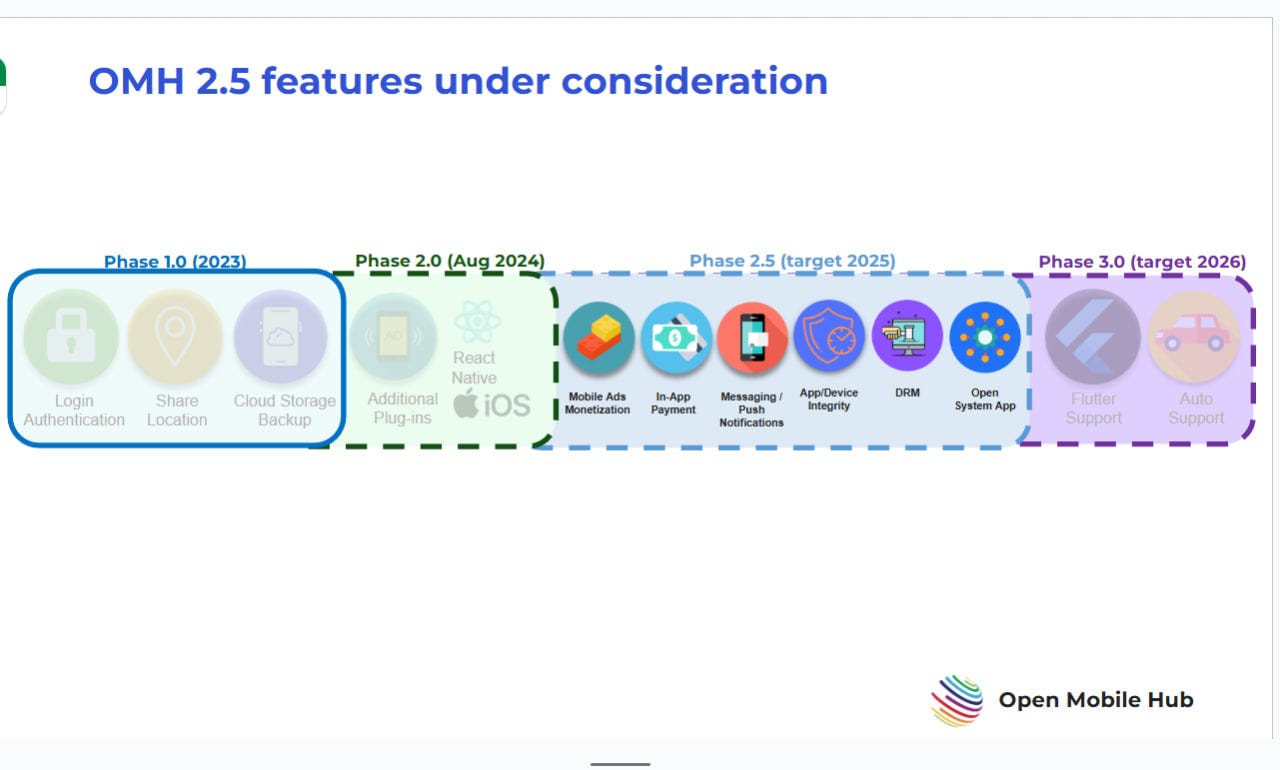 OMH 2.5 features under consideration

Phase 1.0 (2023)

Login Authentication

Share Location

Cloud Storage Backup

Phase 2.0 (Aug 2024)

AD

Additional Plug-ins

React Native

iOS

Phase 2.5 (target 2025)

Mobile Ads Monetization

In-App Payment

Messaging / Push Notifications

App/Device Integrity

DRM

Open System App

Phase 3.0 (target 2026)

Flutter Support

Auto Support

Open Mobile Hub